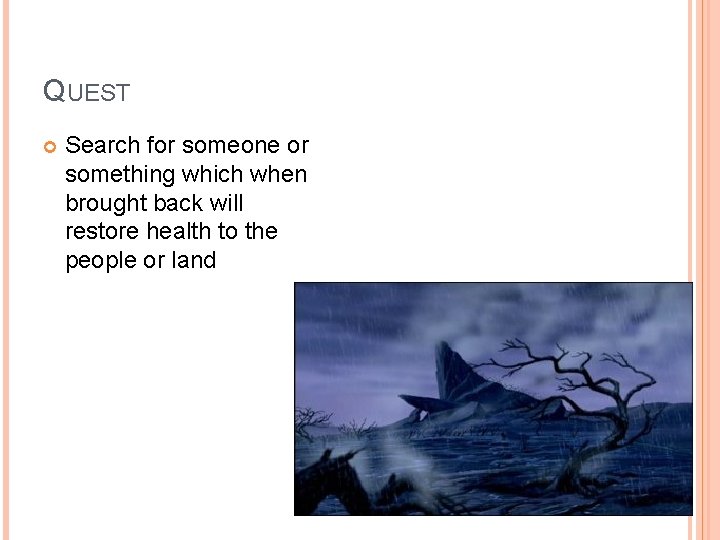 QUEST

• Search for someone or something which when brought back will restore health to the people or land